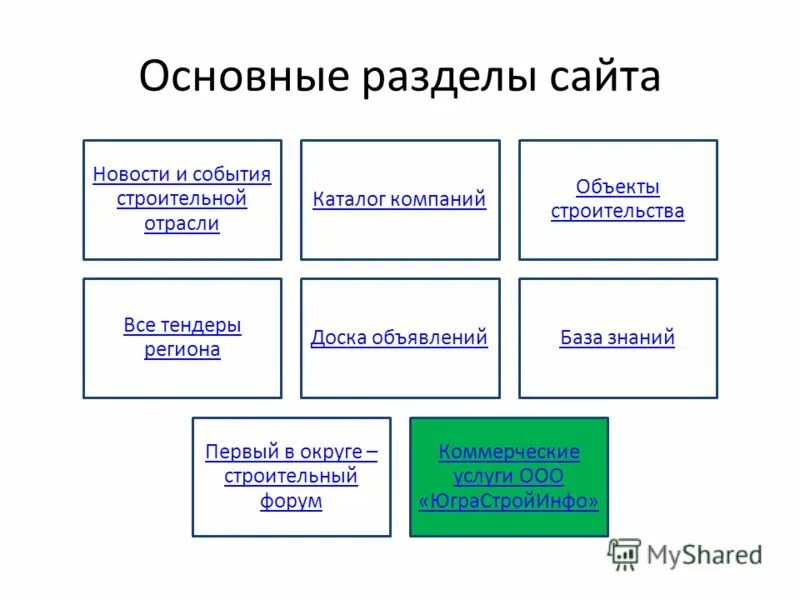 Основные разделы сайта

Новости и события строительной отрасли

Каталог компаний

Объекты строительства

Все тендеры региона

Доска объявлений

База знаний

Первый в округе – строительный форум

Коммерческие услуги ООО «ЮграСтройИнфо»

MyShared